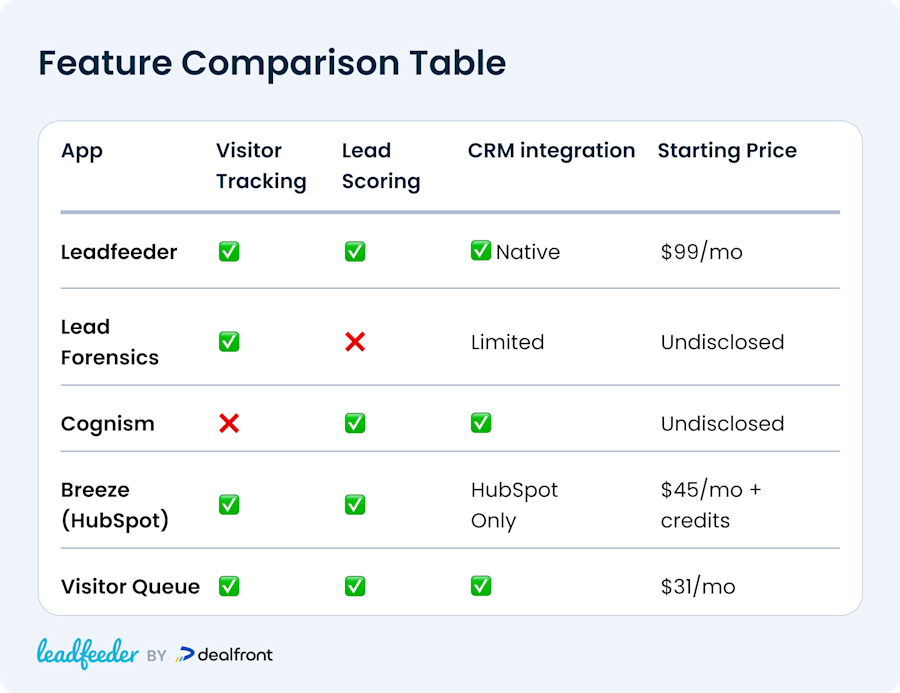 Feature Comparison Table

| App | Visitor Tracking | Lead Scoring | CRM integration | Starting Price |
|---|---|---|---|---|
| Leadfeeder | ✅ | ✅ | ✅ Native | \$99/mo |
| Lead Forensics | ✅ | ❌ | Limited | Undisclosed |
| Cognism | ❌ | ✅ | ✅ | Undisclosed |
| Breeze (HubSpot) | ✅ | ✅ | HubSpot Only | \$45/mo + credits |
| Visitor Queue | ✅ | ✅ | ✅ | \$31/mo |

leadfeeder BY dealfront